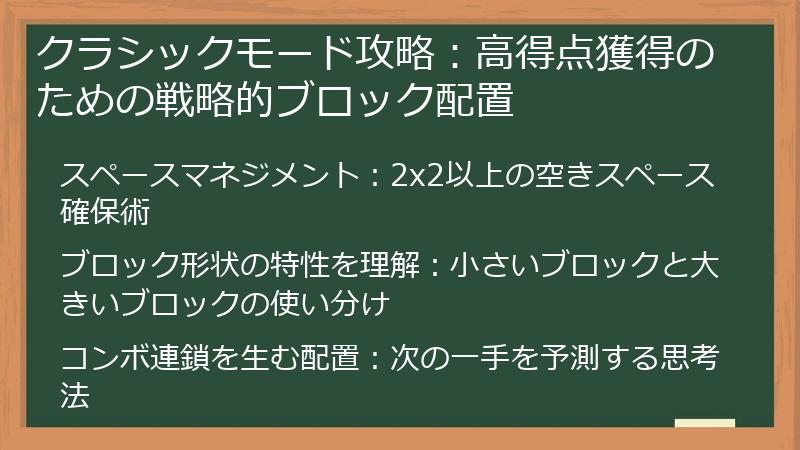 クラシックモード攻略：高得点獲得のための戦略的ブロック配置

スペースマネジメント：2x2以上の空きスペース確保術

ブロック形状の特性を理解：小さいブロックと大きいブロックの使い分け

コンボ連鎖を生む配置：次の一手を予測する思考法